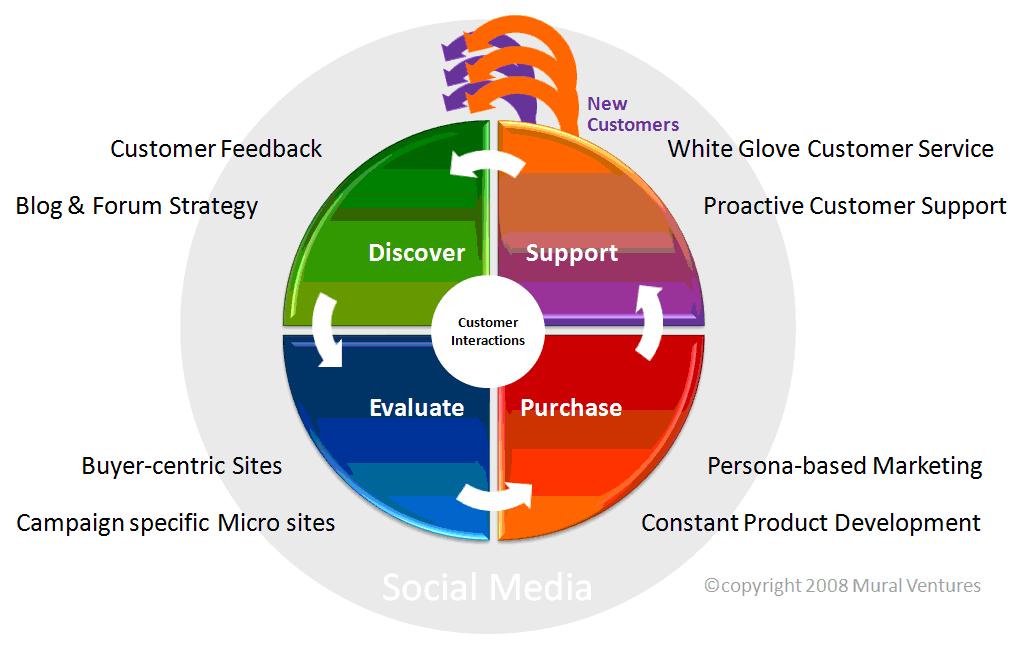 New Customers

Customer Feedback

Blog & Forum Strategy

White Glove Customer Service

Proactive Customer Support

Discover

Support

Customer Interactions

Evaluate

Purchase

Buyer-centric Sites

Campaign specific Micro sites

Persona-based Marketing

Constant Product Development

Social Media

©copyright 2008 Mural Ventures